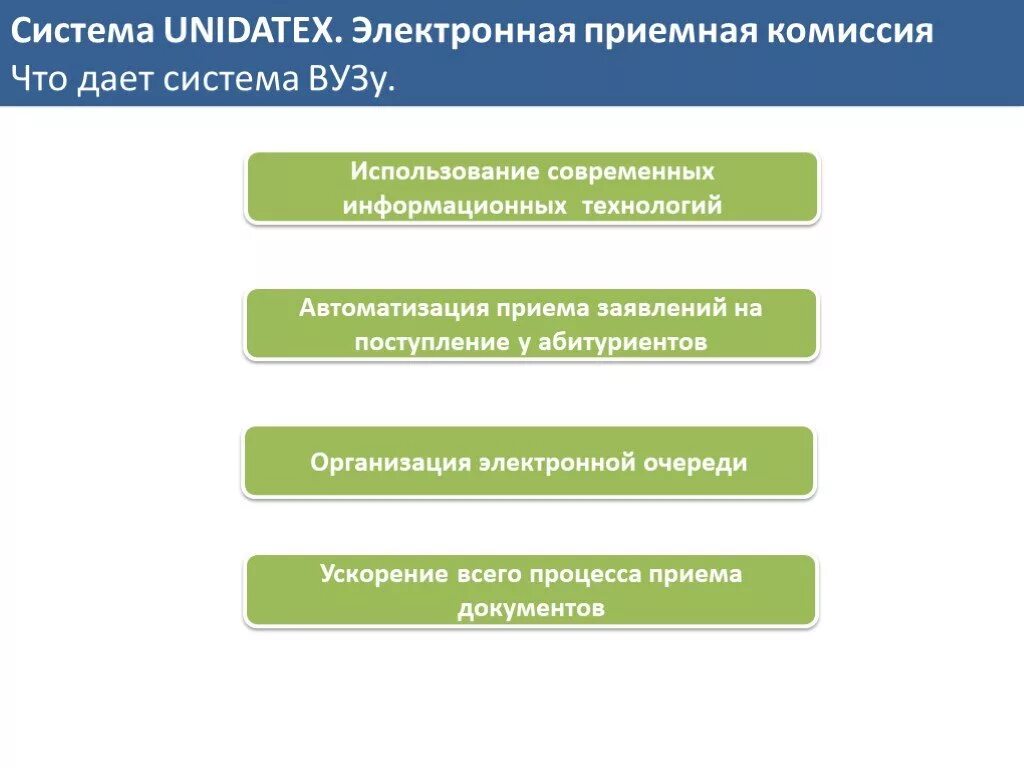 Система UNIDATEX. Электронная приемная комиссия
Что дает система ВУЗу.

Использование современных информационных технологий

Автоматизация приема заявлений на поступление у абитуриентов

Организация электронной очереди

Ускорение всего процесса приема документов